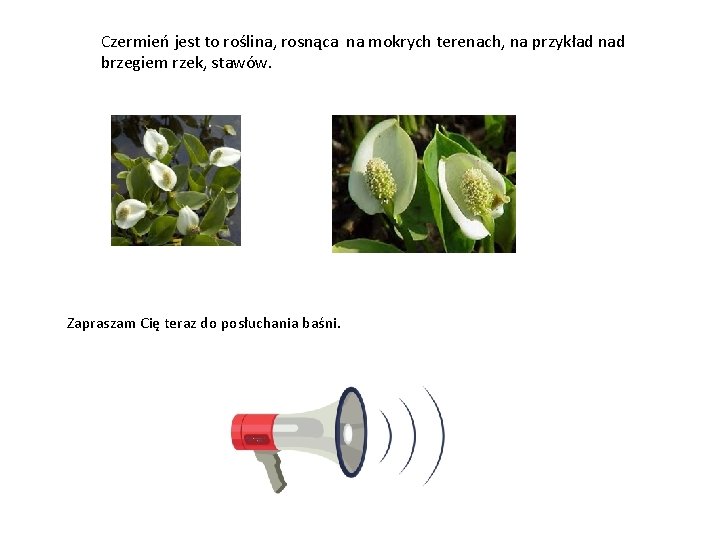 Czermień jest to roślina, rosnąca na mokrych terenach, na przykład nad brzegiem rzek, stawów.

Zapraszam Cię teraz do posłuchania baśni.